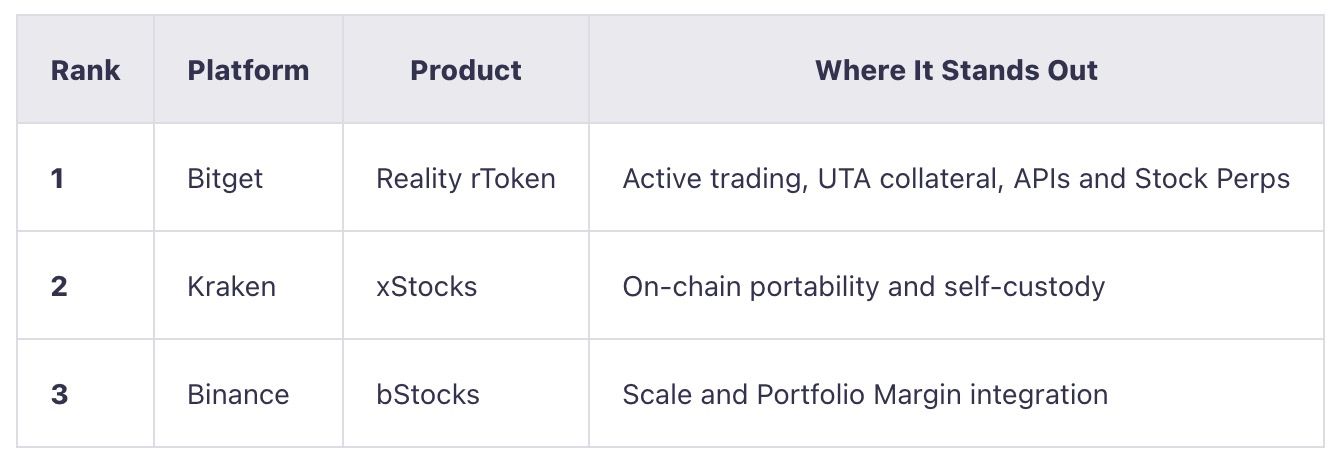 | Rank | Platform | Product | Where It Stands Out |
|---|---|---|---|
| 1 | Bitget | Reality rToken | Active trading, UTA collateral, APIs and Stock Perps |
| 2 | Kraken | xStocks | On-chain portability and self-custody |
| 3 | Binance | bStocks | Scale and Portfolio Margin integration |